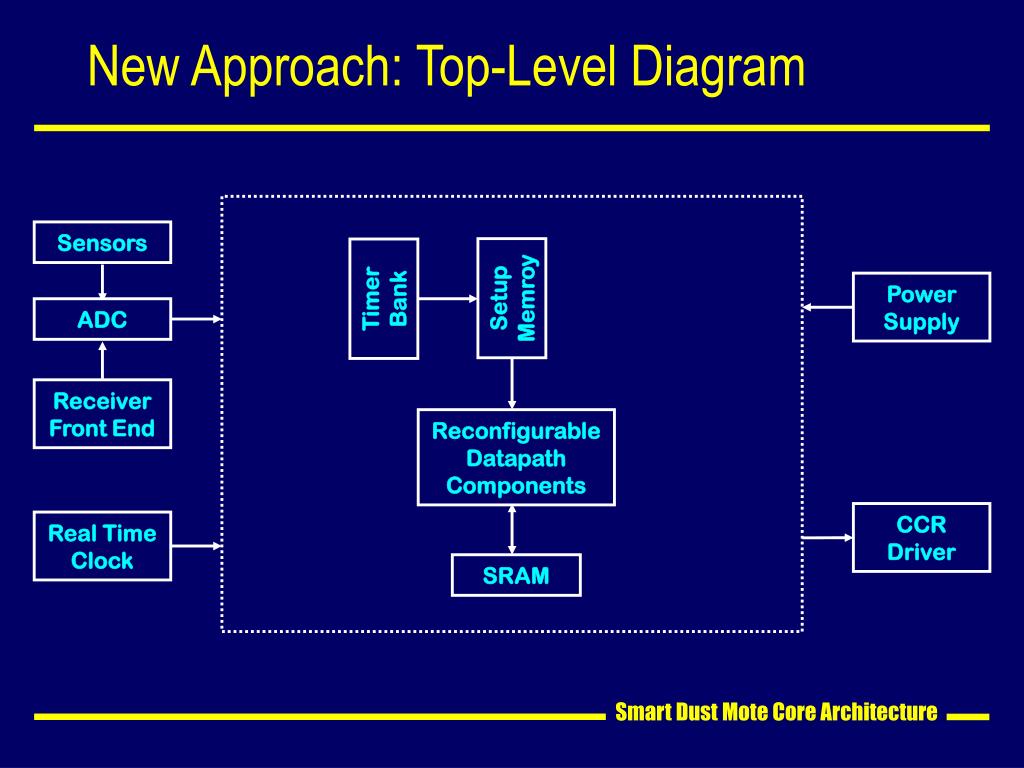 New Approach: Top-Level Diagram

Sensors

ADC

Receiver Front End

Real Time Clock

Timer Bank

Setup Memroy

Reconfigurable Datapath Components

SRAM

Power Supply

CCR Driver

Smart Dust Mote Core Architecture